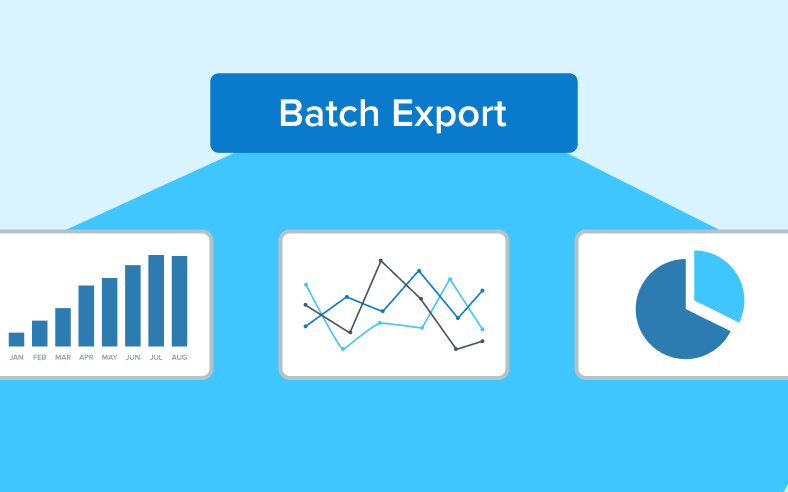 Batch Export

JAN FEB MAR APR MAY JUN JUL AUG